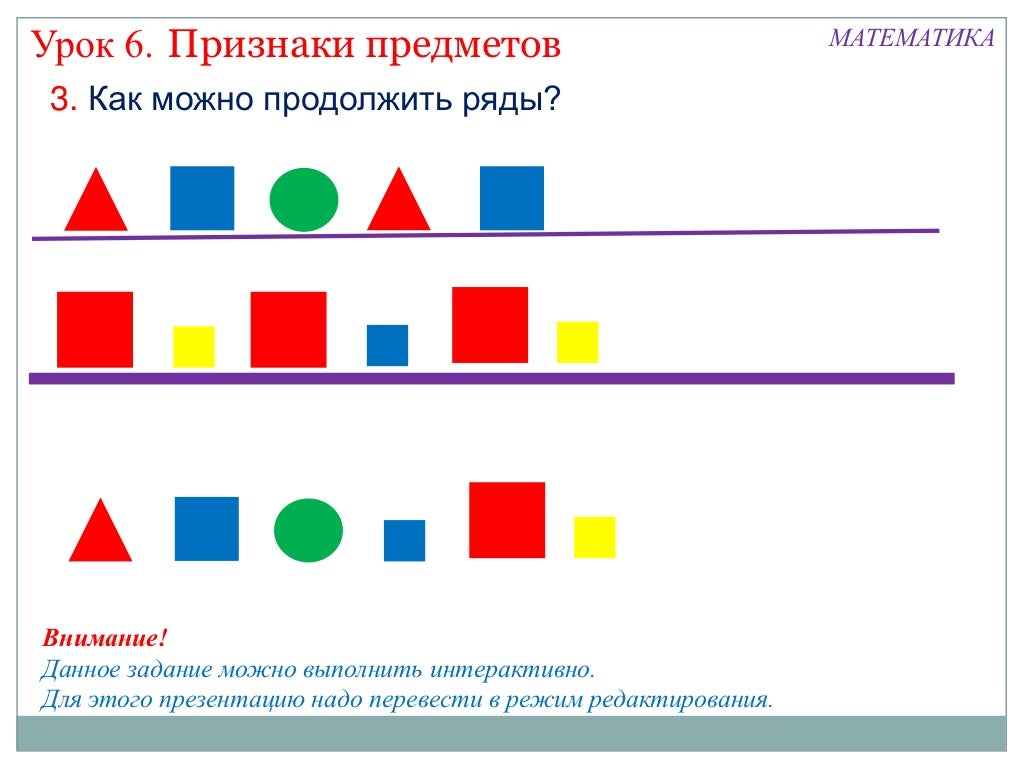 Урок 6. Признаки предметов

МАТЕМАТИКА

3. Как можно продолжить ряды?

Внимание!
Данное задание можно выполнить интерактивно.
Для этого презентацию надо перевести в режим редактирования.